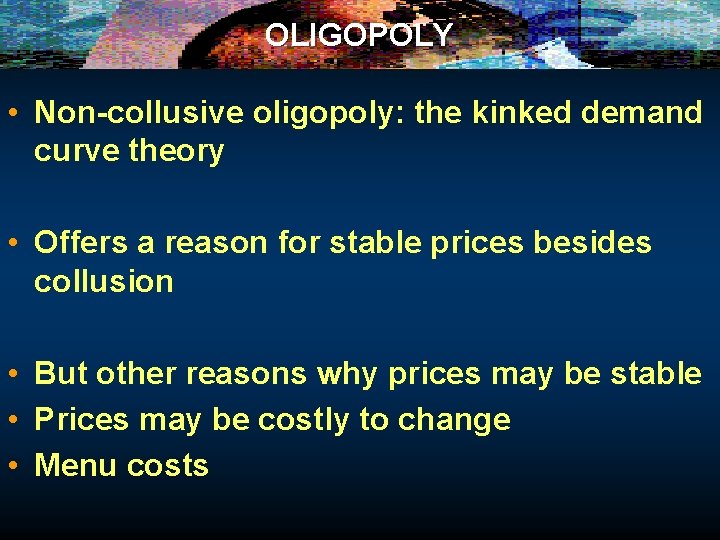 OLIGOPOLY

• Non-collusive oligopoly: the kinked demand curve theory

• Offers a reason for stable prices besides collusion

• But other reasons why prices may be stable
• Prices may be costly to change
• Menu costs